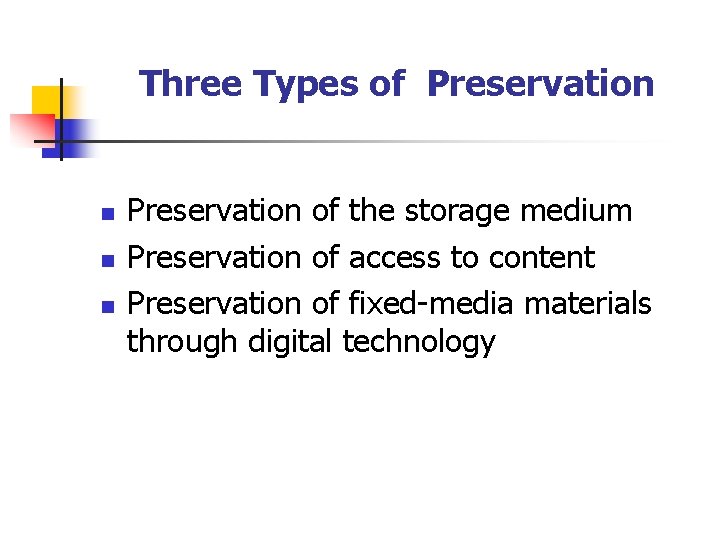 Three Types of  Preservation

- Preservation of the storage medium
- Preservation of access to content
- Preservation of fixed-media materials through digital technology